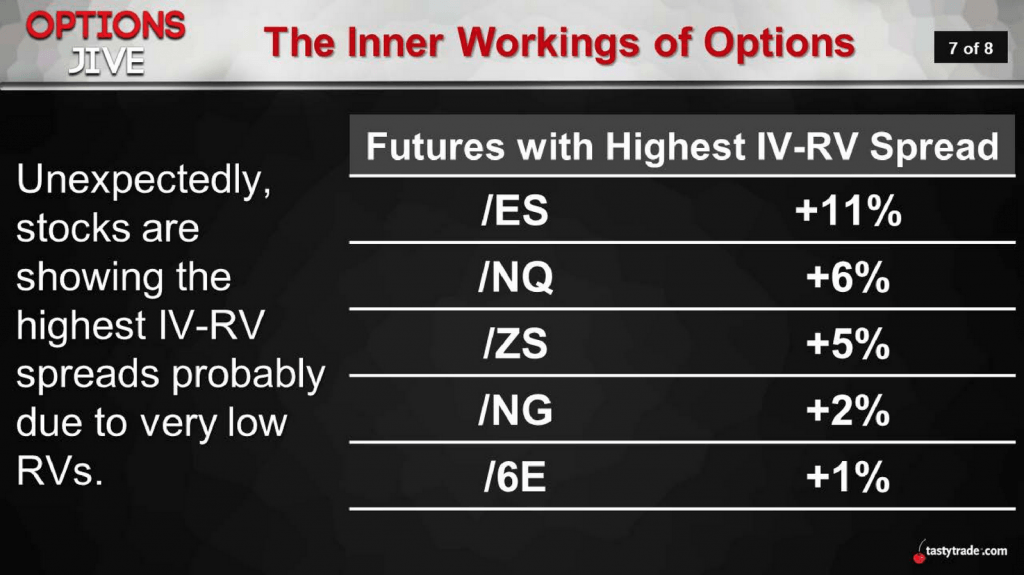 OPTIONS JIVE

The Inner Workings of Options

7 of 8

Unexpectedly, stocks are showing the highest IV-RV spreads probably due to very low RVs.

| Futures with Highest IV-RV Spread | |
|---|---|
| /ES | +11% |
| /NQ | +6% |
| /ZS | +5% |
| /NG | +2% |
| /6E | +1% |

tastytrade.com